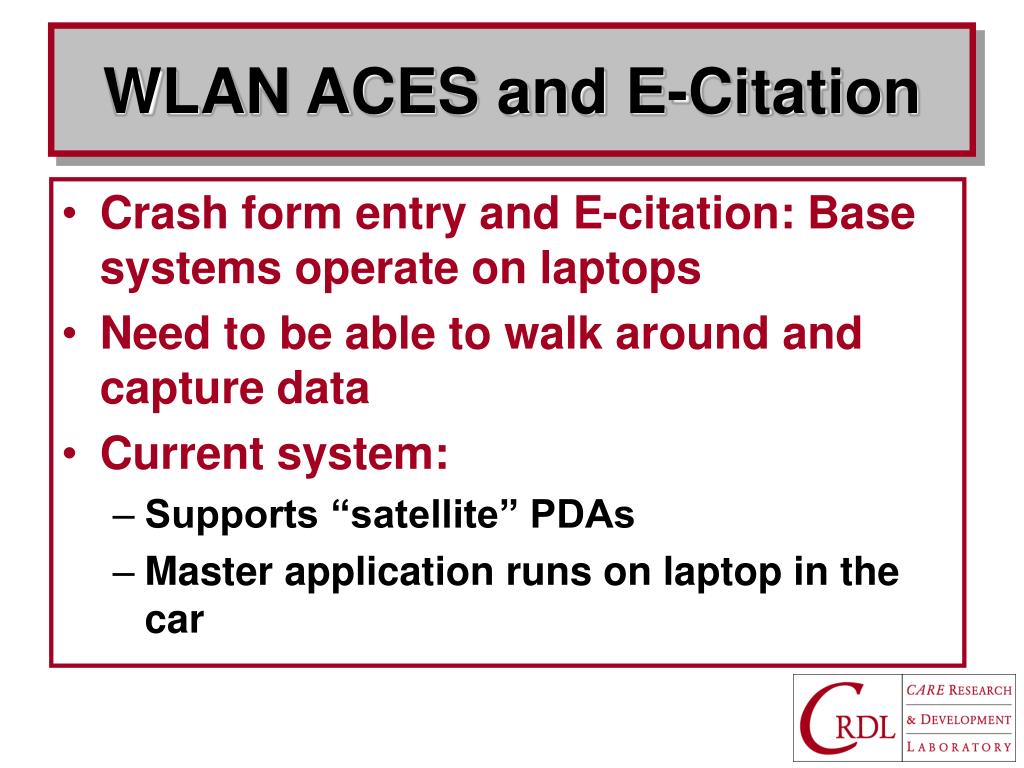 WLAN ACES and E-Citation

• Crash form entry and E-citation: Base systems operate on laptops
• Need to be able to walk around and capture data
• Current system:
– Supports “satellite” PDAs
– Master application runs on laptop in the car

CRDL
CARE RESEARCH
& DEVELOPMENT
LABORATORY